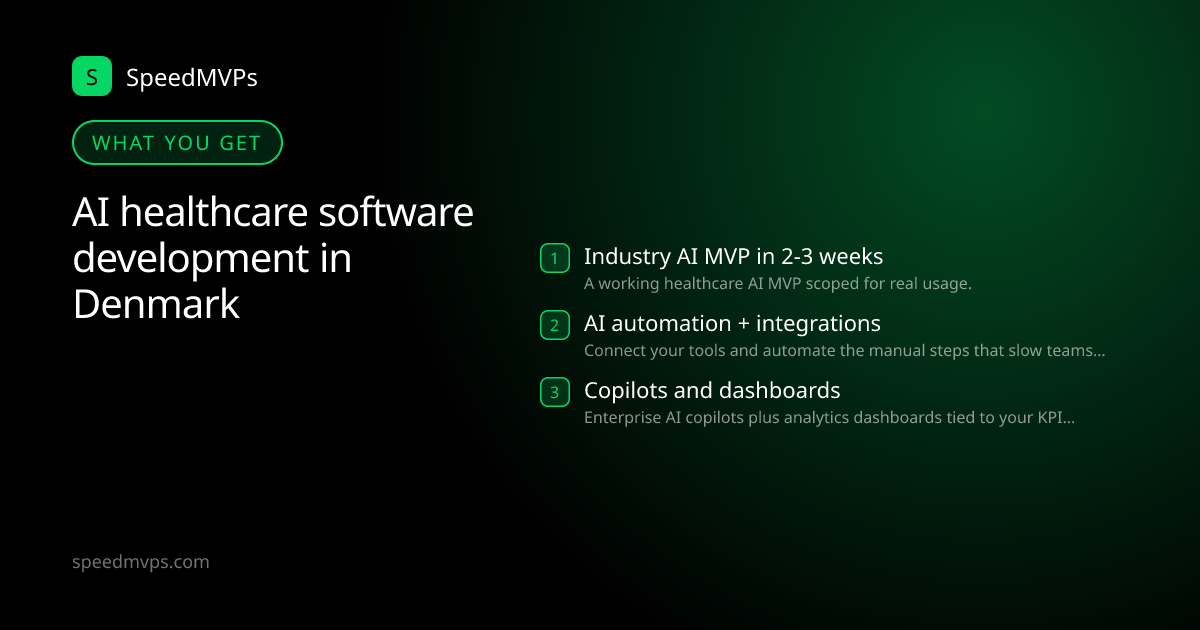 S SpeedMVPs

WHAT YOU GET

AI healthcare software development in Denmark

1 Industry AI MVP in 2-3 weeks
A working healthcare AI MVP scoped for real usage.

2 AI automation + integrations
Connect your tools and automate the manual steps that slow teams...

3 Copilots and dashboards
Enterprise AI copilots plus analytics dashboards tied to your KPI...

speedmvps.com